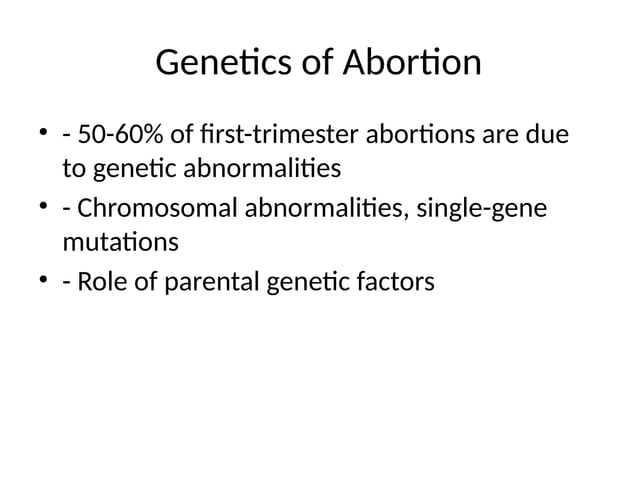 Genetics of Abortion

• - 50-60% of first-trimester abortions are due to genetic abnormalities
• - Chromosomal abnormalities, single-gene mutations
• - Role of parental genetic factors